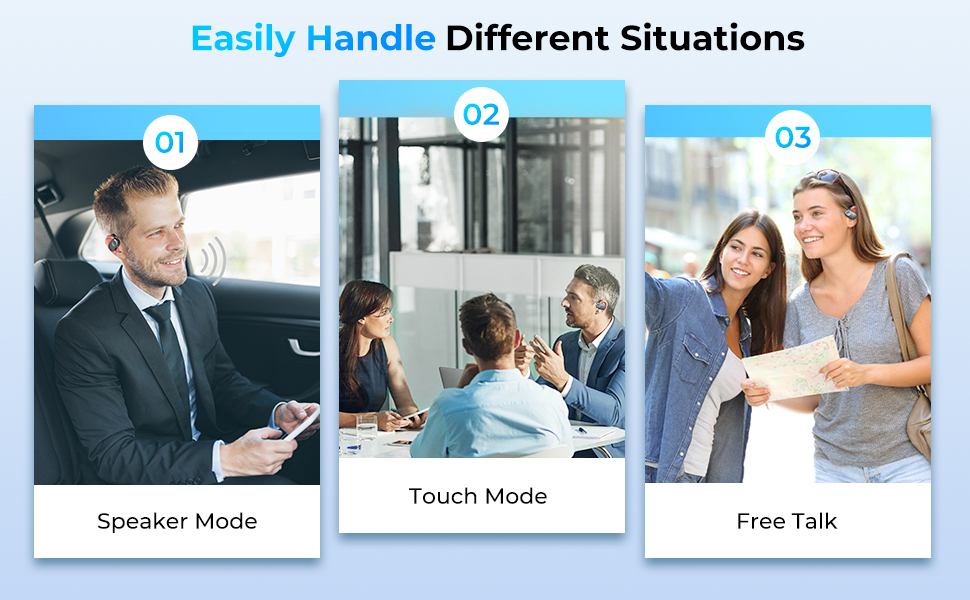 Easily Handle Different Situations

01

Speaker Mode

02

Touch Mode

03

Free Talk